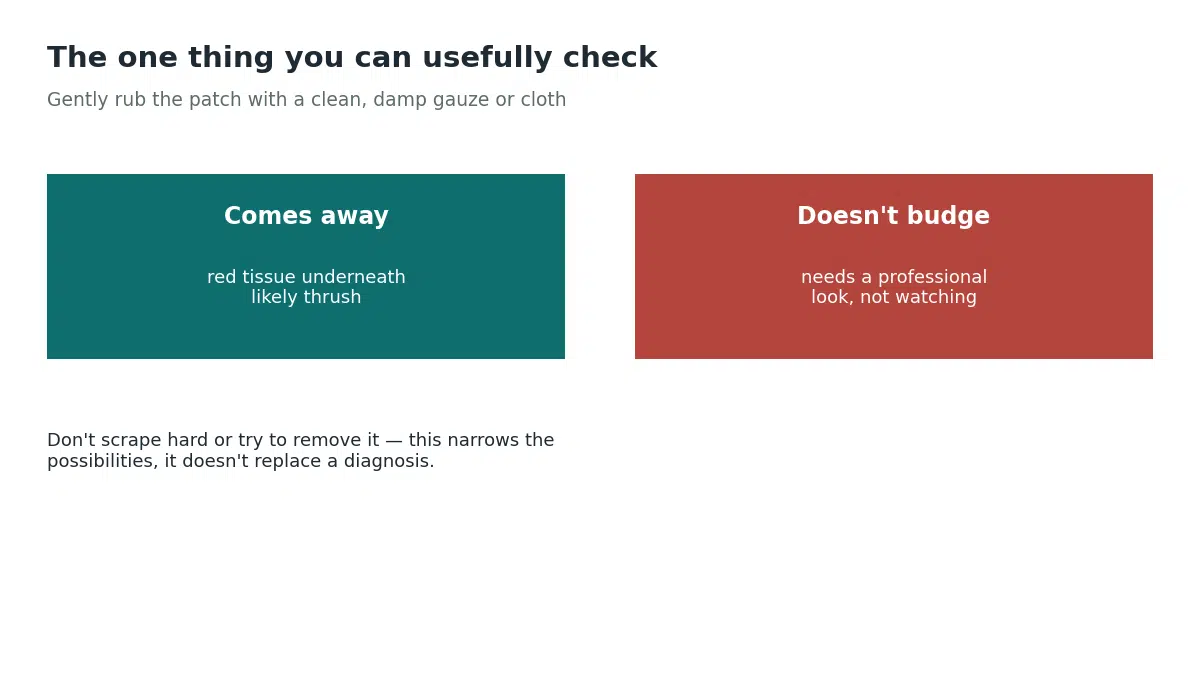 The one thing you can usefully check

Gently rub the patch with a clean, damp gauze or cloth

Comes away

red tissue underneath
likely thrush

Doesn't budge

needs a professional
look, not watching

Don't scrape hard or try to remove it — this narrows the possibilities, it doesn't replace a diagnosis.